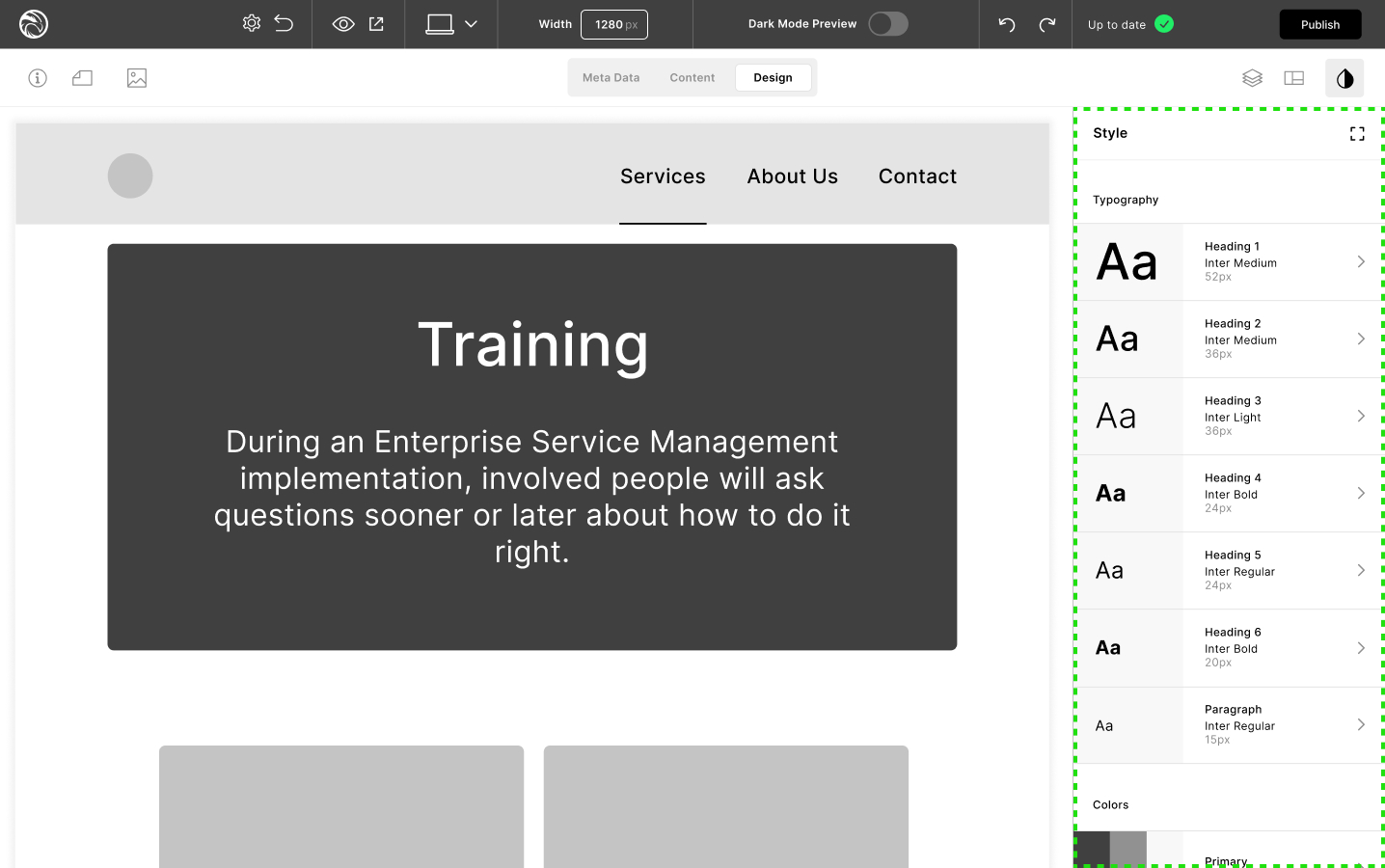 Width 1280 px
Dark Mode Preview
Up to date
Publish

Meta Data Content Design

Services About Us Contact

Training

During an Enterprise Service Management implementation, involved people will ask questions sooner or later about how to do it right.

Style

Typography

Aa Heading 1 Inter Medium 52px

Aa Heading 2 Inter Medium 36px

Aa Heading 3 Inter Light 36px

Aa Heading 4 Inter Bold 24px

Aa Heading 5 Inter Regular 24px

Aa Heading 6 Inter Bold 20px

Aa Paragraph Inter Regular 15px

Colors

Primary